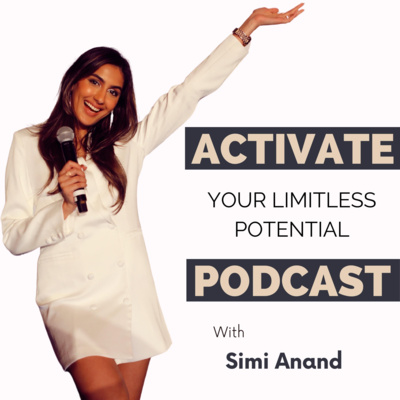 ACTIVATE

YOUR LIMITLESS POTENTIAL

PODCAST

With

Simi Anand